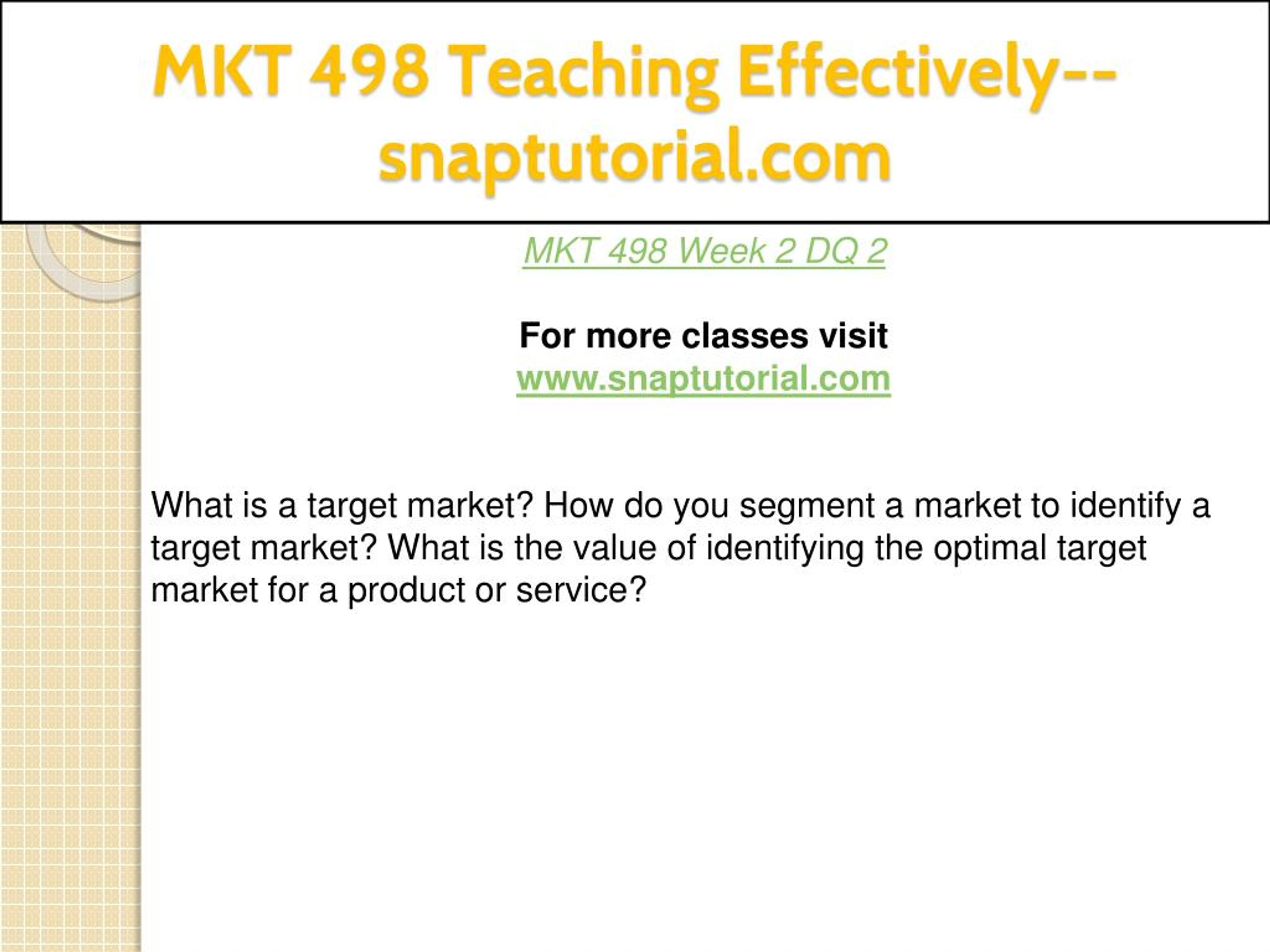 MKT 498 Teaching Effectively--snaptutorial.com

MKT 498 Week 2 DQ 2

For more classes visit
www.snaptutorial.com

What is a target market? How do you segment a market to identify a target market? What is the value of identifying the optimal target market for a product or service?